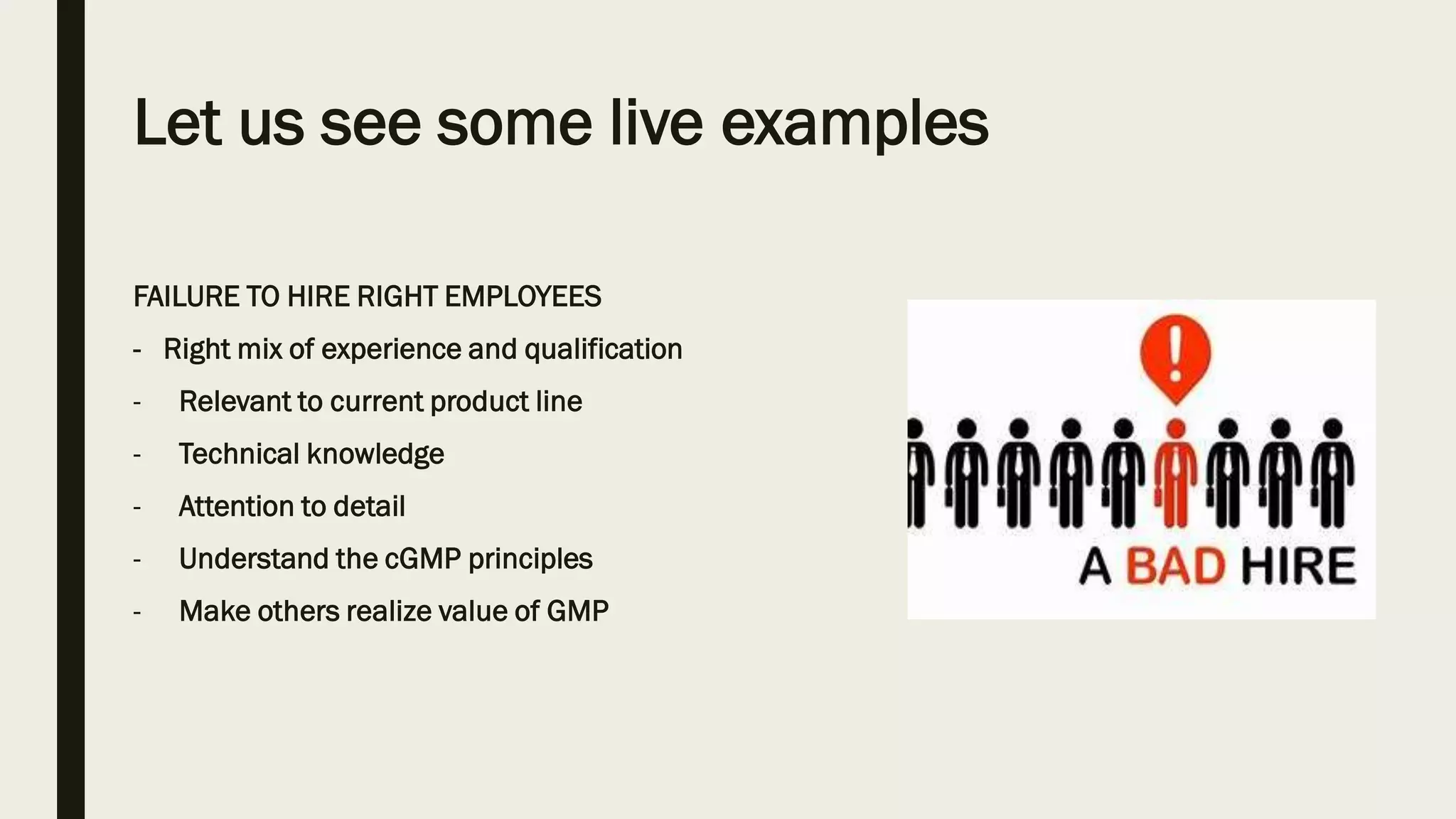 Let us see some live examples

FAILURE TO HIRE RIGHT EMPLOYEES

- Right mix of experience and qualification
- Relevant to current product line
- Technical knowledge
- Attention to detail
- Understand the cGMP principles
- Make others realize value of GMP

!

A BAD HIRE